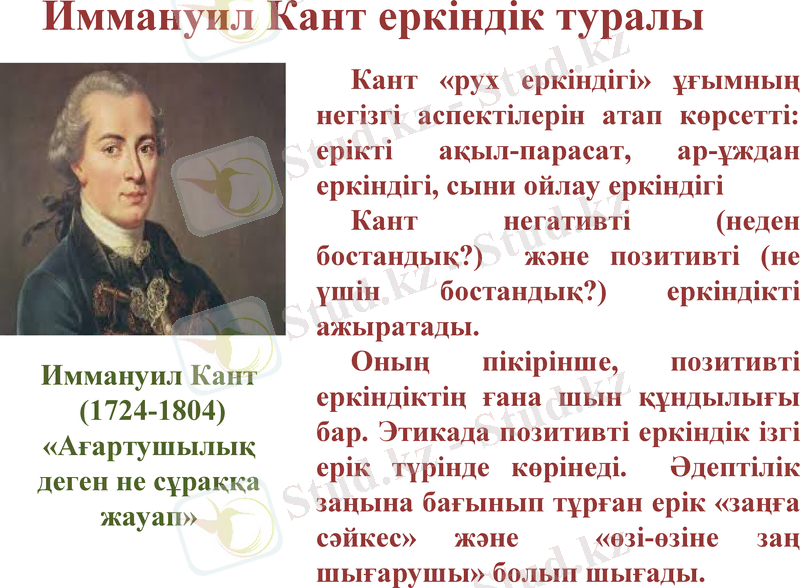 Иммануил Кант еркіндік туралы

Иммануил Кант (1724-1804) «Ағартушылық деген не сұраққа жауап»

Кант «рух еркіндігі» ұғымның негізгі аспектілерін атап көрсетті: ерікті ақыл-парасат, ар-ұждан еркіндігі, сыни ойлау еркіндігі

Кант негативті (неден бостандық?) және позитивті (не үшін бостандық?) еркіндікті ажыратады.

Оның пікірінше, позитивті еркіндіктің ғана шын құндылығы бар. Этикада позитивті еркіндік ізгі ерік түрінде көрінеді. Әдептілік заңына бағынып тұрған ерік «заңға сәйкес» және «өзі-өзіне заң шығарушы» болып шығады.

Stud.kz